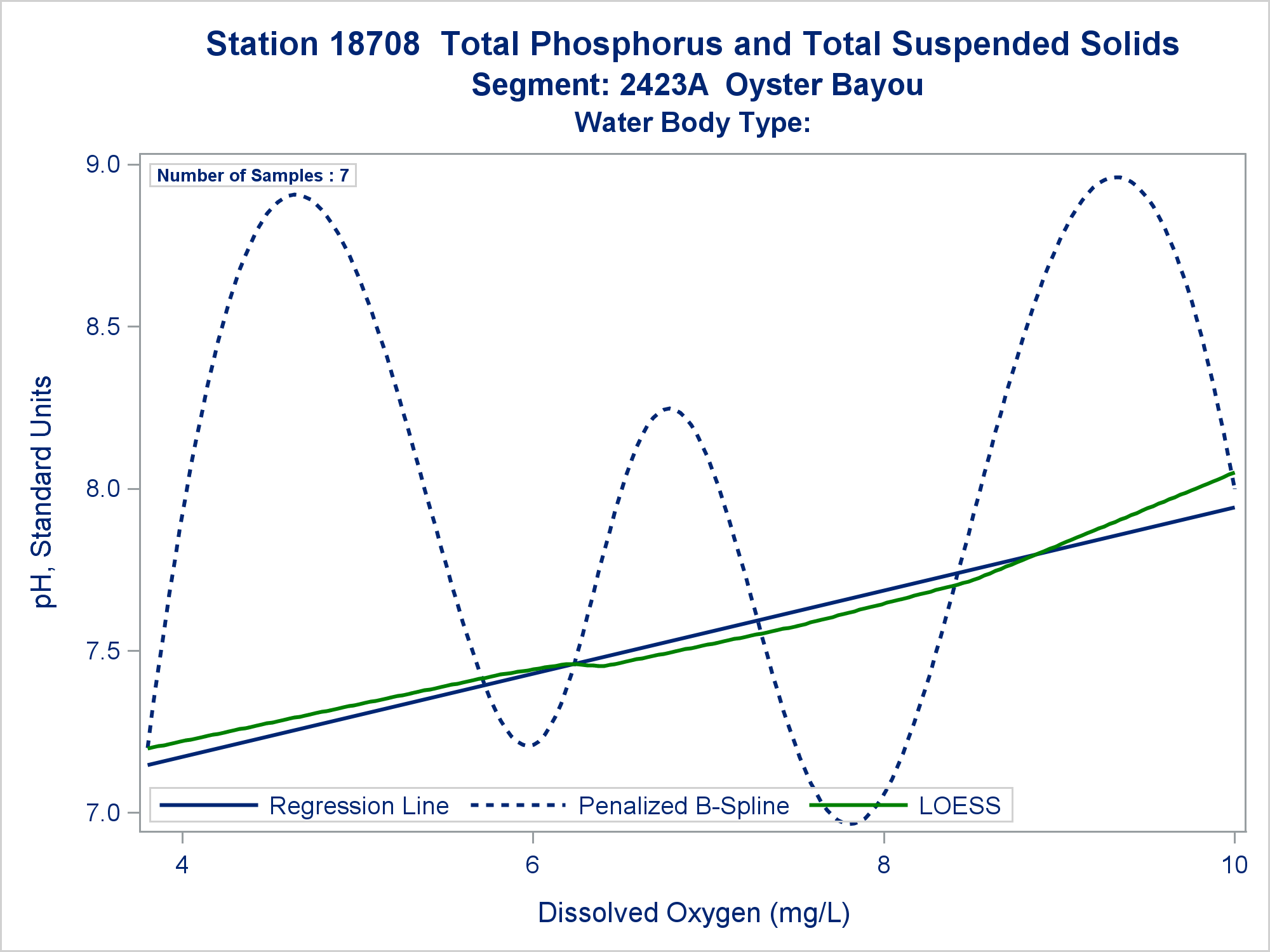 Station 18708  Total Phosphorus and Total Suspended Solids
Segment: 2423A  Oyster Bayou
Water Body Type:

Number of Samples : 7

pH, Standard Units

9.0
8.5
8.0
7.5
7.0

Regression Line
Penalized B-Spline
LOESS

4
6
8
10

Dissolved Oxygen (mg/L)